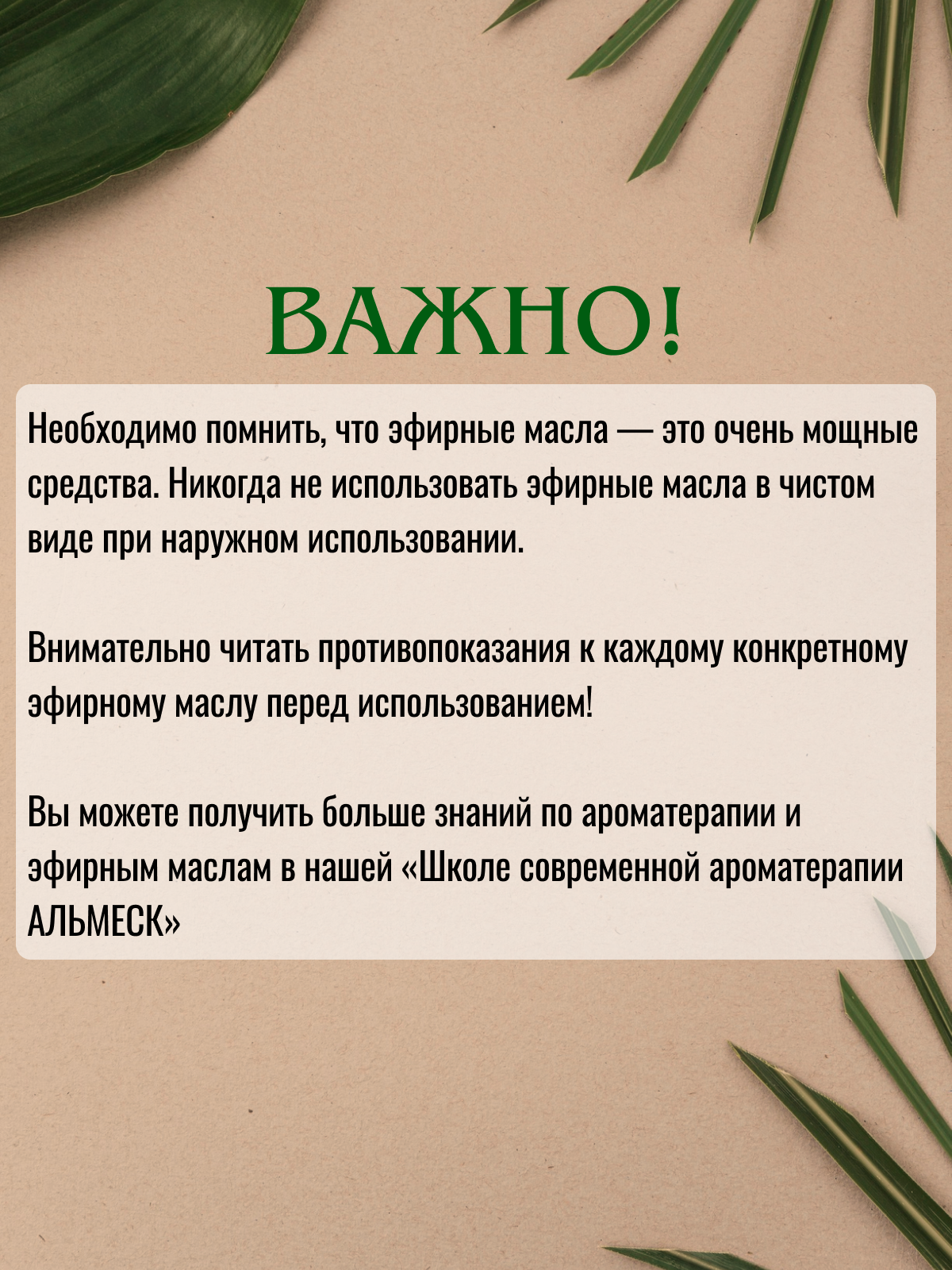 ВАЖНО!

Необходимо помнить, что эфирные масла — это очень мощные средства. Никогда не использовать эфирные масла в чистом виде при наружном использовании.

Внимательно читать противопоказания к каждому конкретному эфирному маслу перед использованием!

Вы можете получить больше знаний по ароматерапии и эфирным маслам в нашей «Школе современной ароматерапии АЛЬМЕСК»